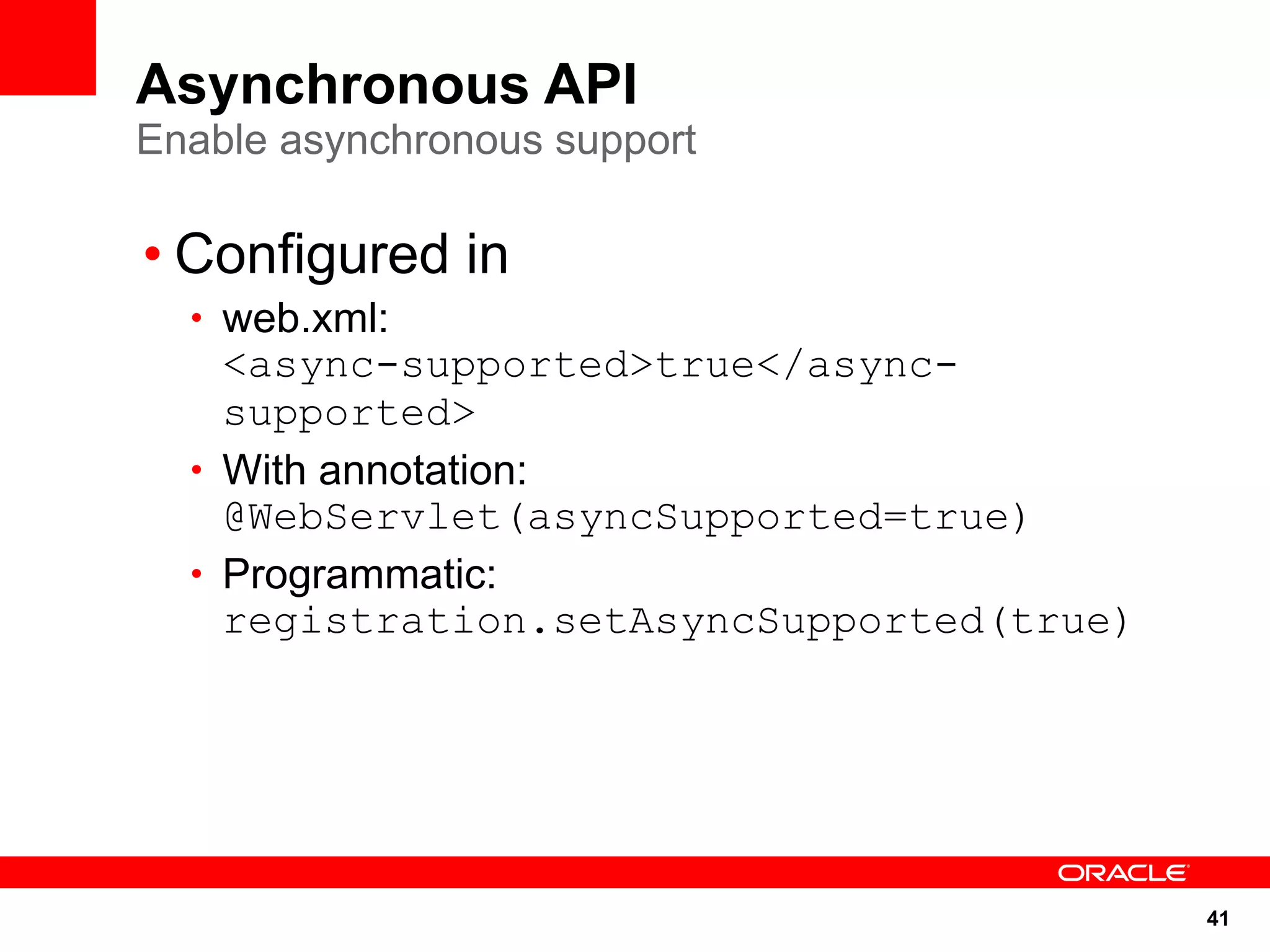 Asynchronous API
Enable asynchronous support

• Configured in
 • web.xml: <async-supported>true</async-supported>
 • With annotation: @WebServlet(asyncSupported=true)
 • Programmatic: registration.setAsyncSupported(true)

ORACLE

41